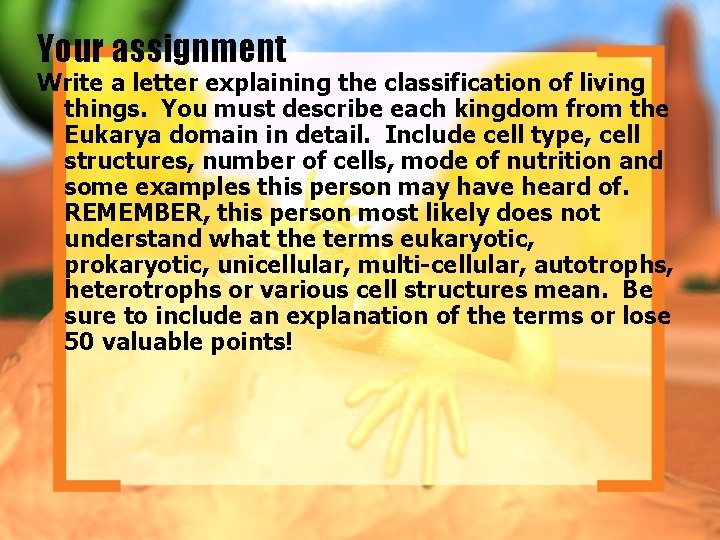 Your assignment

Write a letter explaining the classification of living things. You must describe each kingdom from the Eukarya domain in detail. Include cell type, cell structures, number of cells, mode of nutrition and some examples this person may have heard of. REMEMBER, this person most likely does not understand what the terms eukaryotic, prokaryotic, unicellular, multi-cellular, autotrophs, heterotrophs or various cell structures mean. Be sure to include an explanation of the terms or lose 50 valuable points!